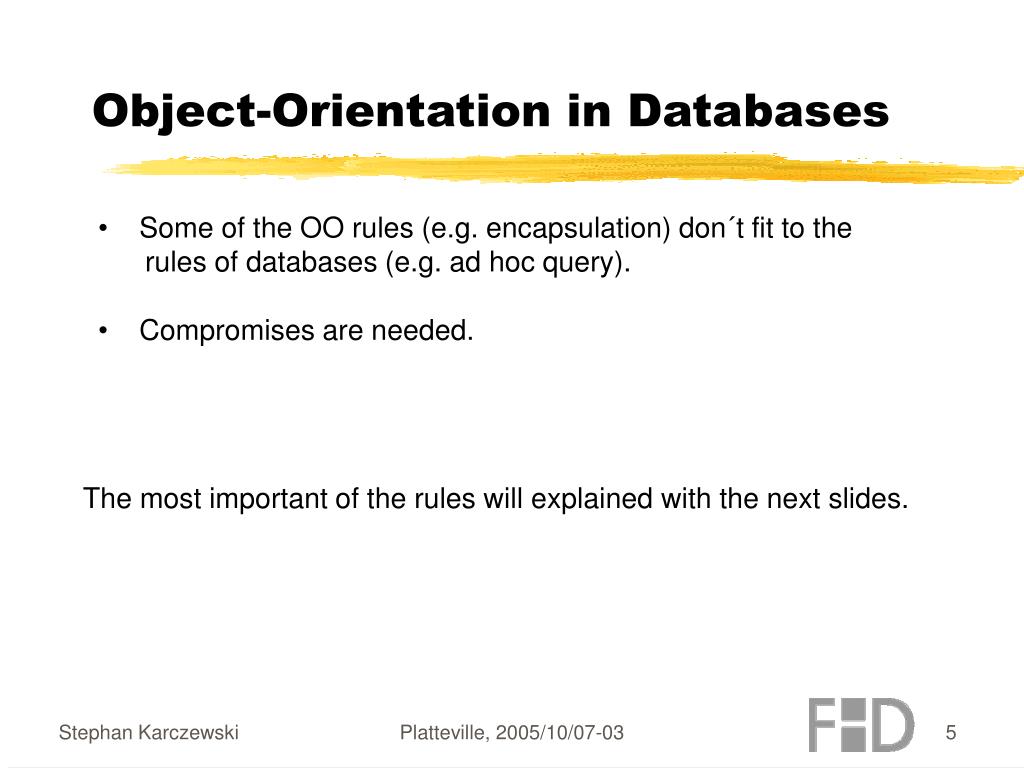 Object-Orientation in Databases

• Some of the OO rules (e.g. encapsulation) don´t fit to the rules of databases (e.g. ad hoc query).

• Compromises are needed.

The most important of the rules will explained with the next slides.

Stephan Karczewski

Platteville, 2005/10/07-03

FHD

5